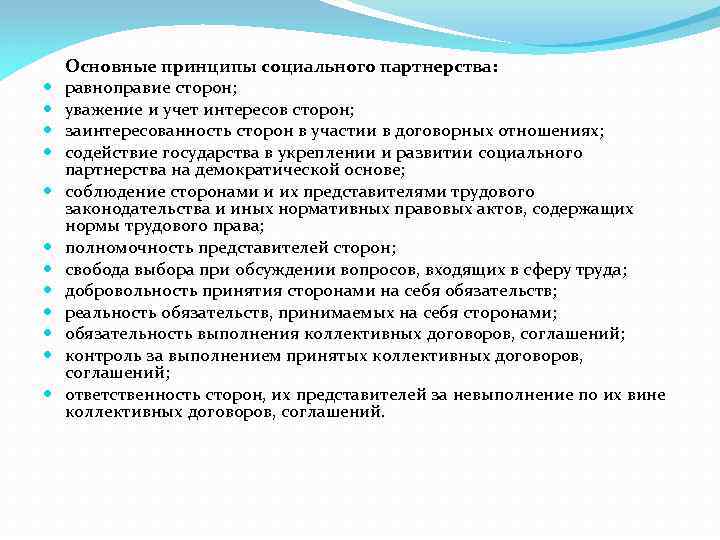 Основные принципы социального партнерства:

- равноправие сторон;
- уважение и учет интересов сторон;
- заинтересованность сторон в участии в договорных отношениях;
- содействие государства в укреплении и развитии социального партнерства на демократической основе;
- соблюдение сторонами и их представителями трудового законодательства и иных нормативных правовых актов, содержащих нормы трудового права;
- полномочность представителей сторон;
- свобода выбора при обсуждении вопросов, входящих в сферу труда;
- добровольность принятия сторонами на себя обязательств;
- реальность обязательств, принимаемых на себя сторонами;
- обязательность выполнения коллективных договоров, соглашений;
- контроль за выполнением принятых коллективных договоров, соглашений;
- ответственность сторон, их представителей за невыполнение по их вине коллективных договоров, соглашений.